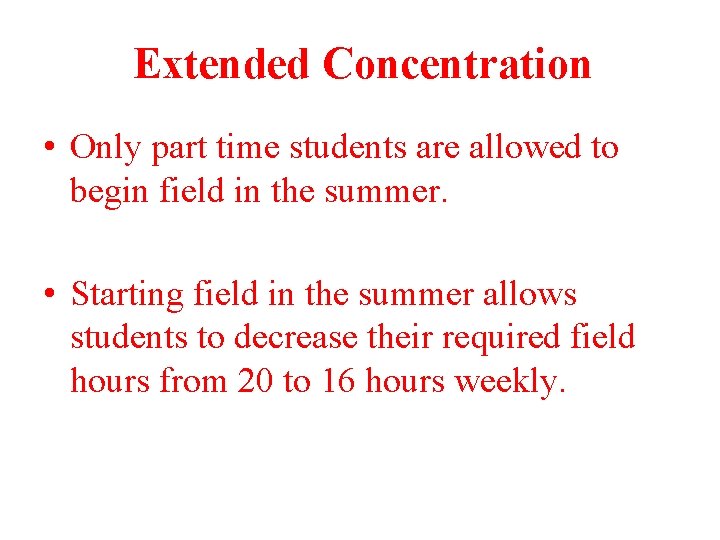 Extended Concentration

• Only part time students are allowed to begin field in the summer.

• Starting field in the summer allows students to decrease their required field hours from 20 to 16 hours weekly.